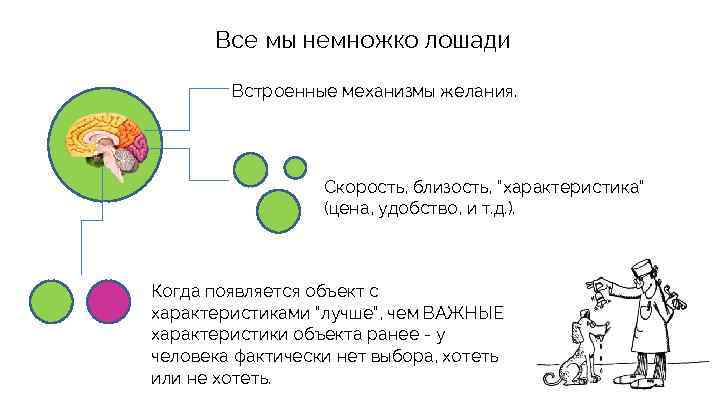 Все мы немножко лошади

Встроенные механизмы желания.

Скорость, близость, "характеристика" (цена, удобство, и т.д.).

Когда появляется объект с характеристиками "лучше", чем ВАЖНЫЕ характеристики объекта ранее - у человека фактически нет выбора, хотеть или не хотеть.